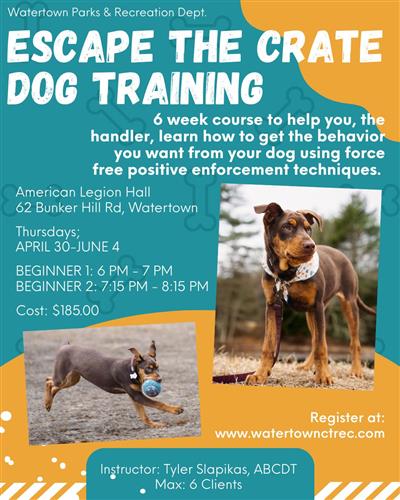 Watertown Parks & Recreation Dept.

ESCAPE THE CRATE DOG TRAINING

6 week course to help you, the handler, learn how to get the behavior you want from your dog using force free positive enforcement techniques.

American Legion Hall
62 Bunker Hill Rd, Watertown

Thursdays;
APRIL 30-JUNE 4

BEGINNER 1: 6 PM - 7 PM
BEGINNER 2: 7:15 PM - 8:15 PM

Cost: $185.00

Register at:
www.watertownctrec.com

Instructor: Tyler Slapikas, ABCDT
Max: 6 Clients